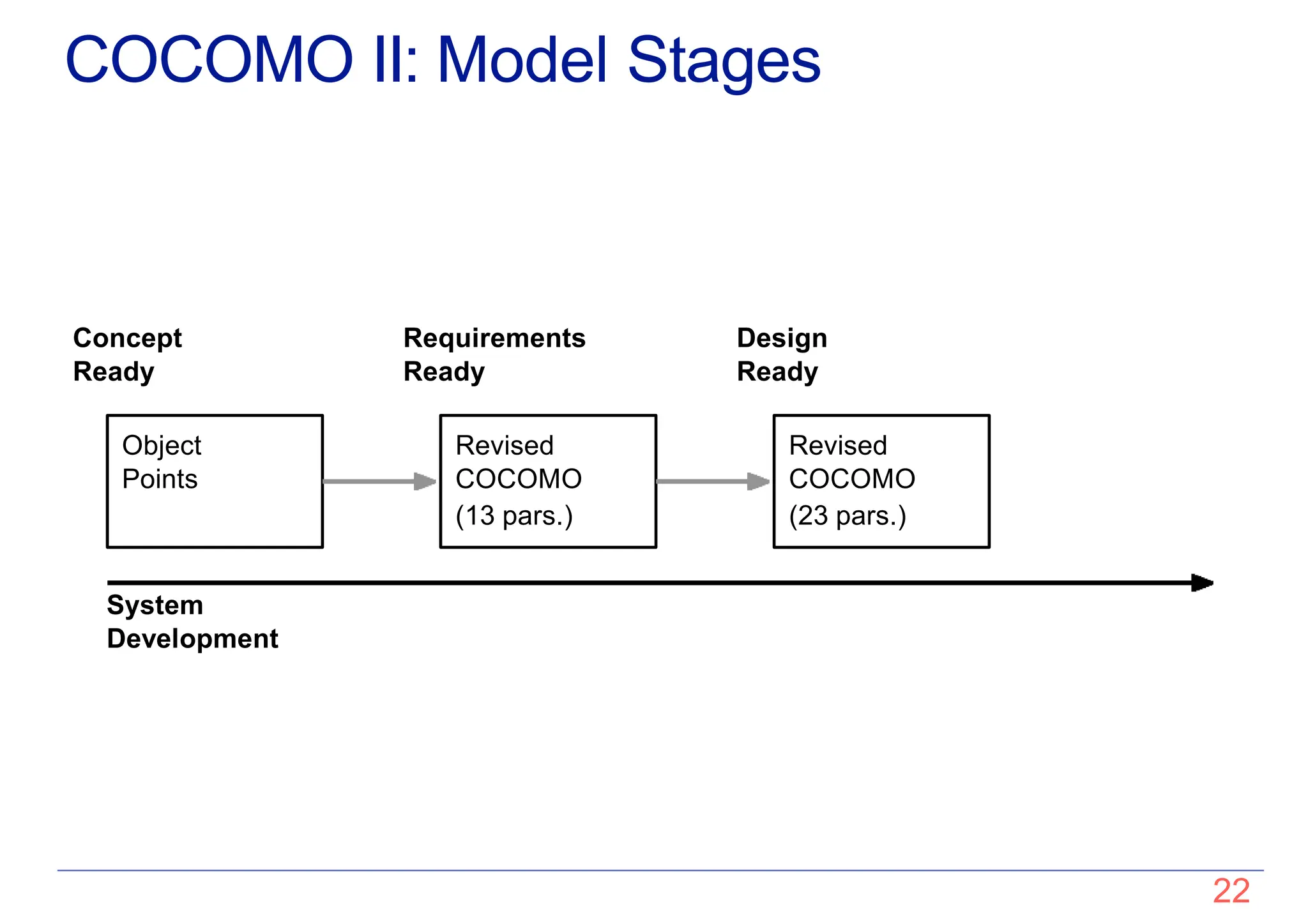 COCOMO II: Model Stages

Concept Ready

Requirements Ready

Design Ready

Object Points

Revised COCOMO (13 pars.)

Revised COCOMO (23 pars.)

System Development

22